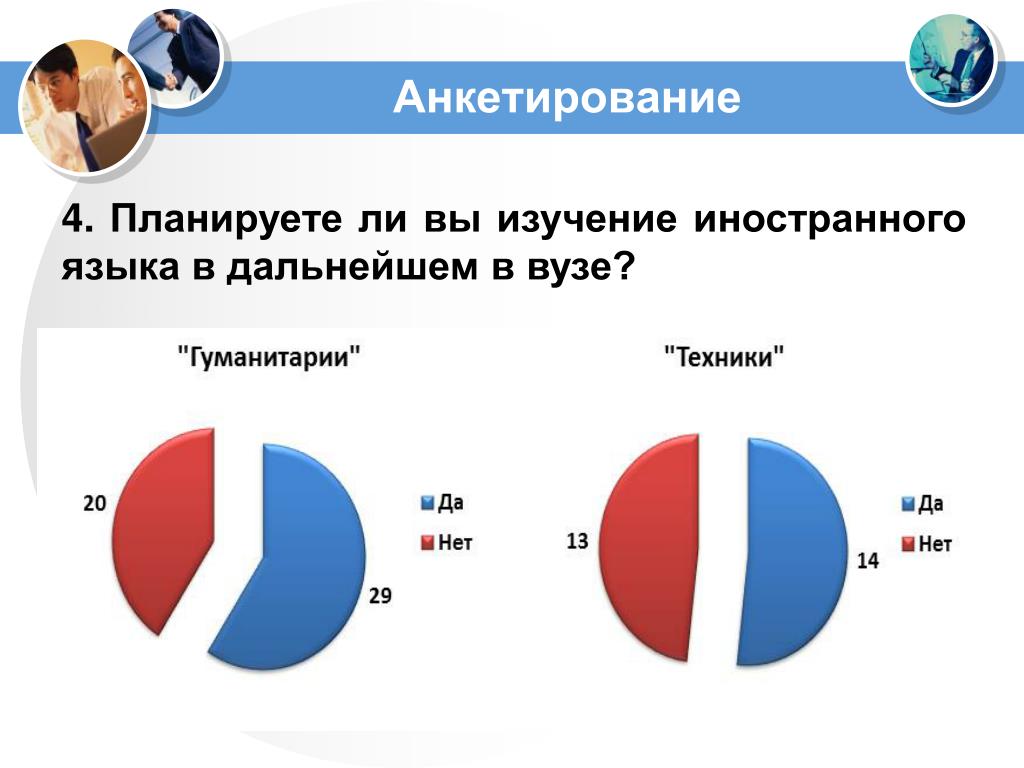 Анкетирование

4. Планируете ли вы изучение иностранного языка в дальнейшем в вузе?

"Гуманитарии"

20

29

Да
Нет

"Техники"

13

14

Да
Нет